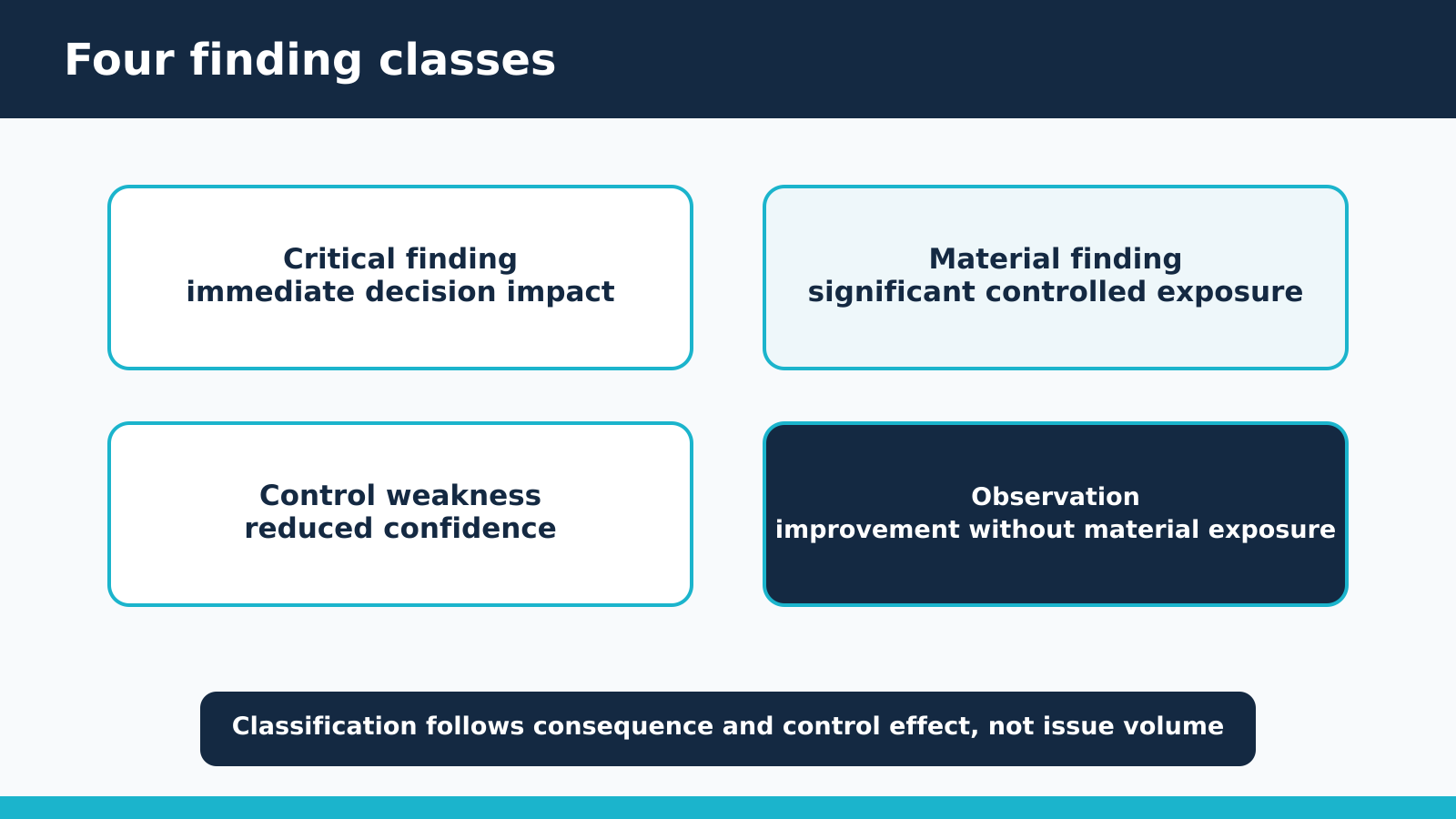 Four finding classes

Critical finding
immediate decision impact

Material finding
significant controlled exposure

Control weakness
reduced confidence

Observation
improvement without material exposure

Classification follows consequence and control effect, not issue volume